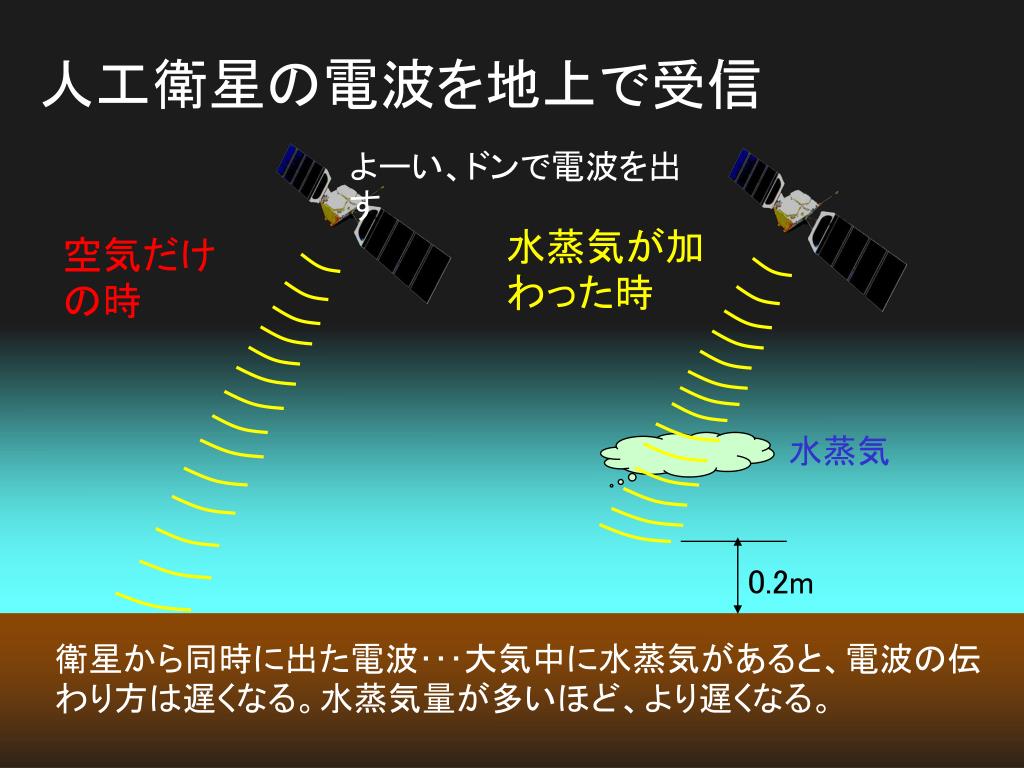 人工衛星の電波を地上で受信

よーい、ドンで電波を出す

空気だけの時

水蒸気が加わった時

水蒸気

0.2m

衛星から同時に出た電波･･･大気中に水蒸気があると、電波の伝わり方は遅くなる。水蒸気量が多いほど、より遅くなる。